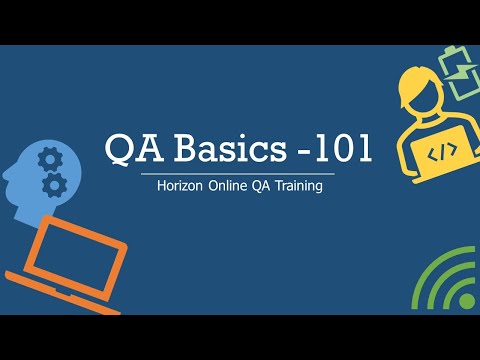 QA Basics -101

Horizon Online QA Training

</>